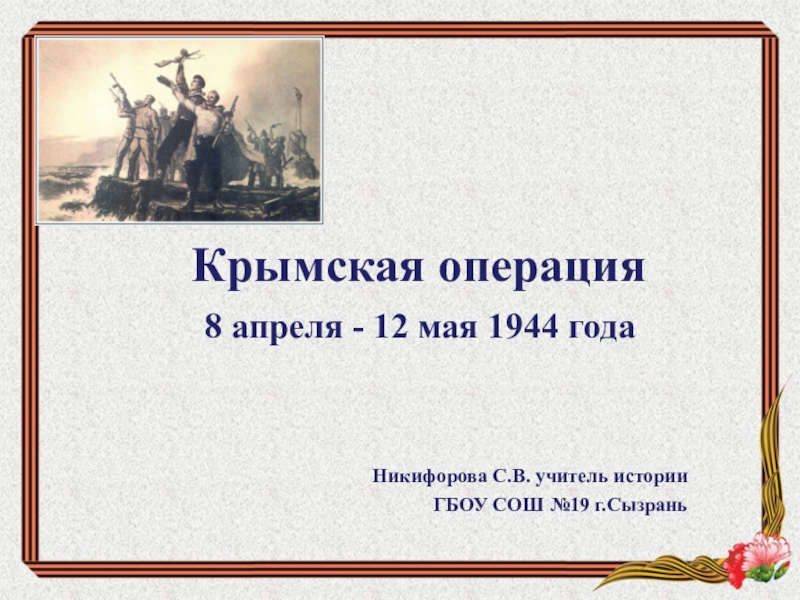 Крымская операция

8 апреля - 12 мая 1944 года

Никифорова С.В. учитель истории
ГБОУ СОШ №19 г.Сызрань